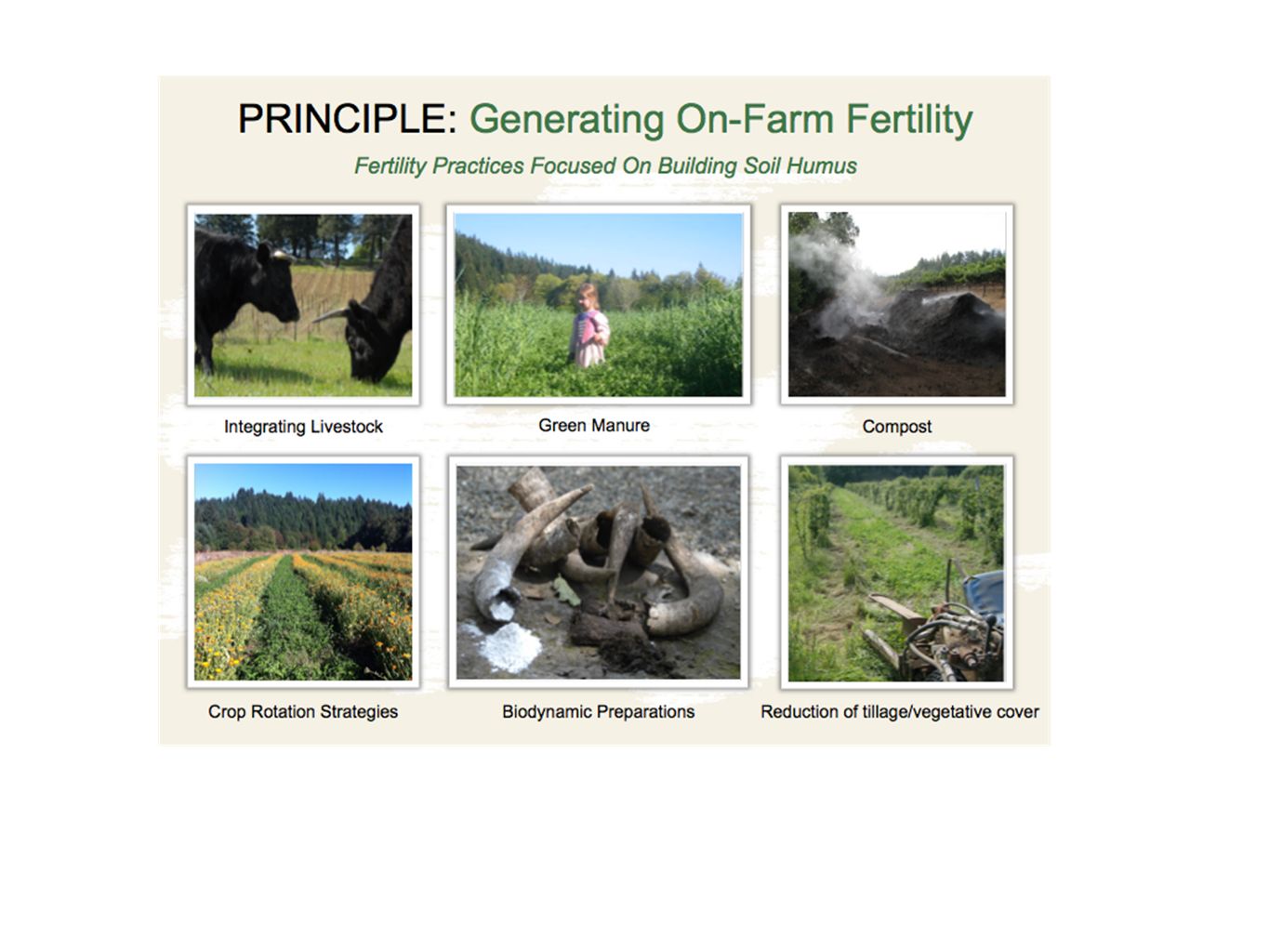 PRINCIPLE: Generating On-Farm Fertility

Fertility Practices Focused On Building Soil Humus

Integrating Livestock

Green Manure

Compost

Crop Rotation Strategies

Biodynamic Preparations

Reduction of tillage/vegetative cover